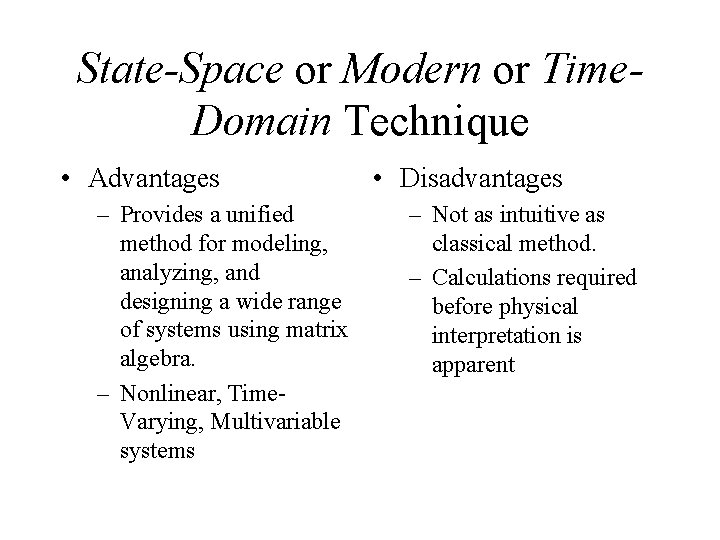 State-Space or Modern or Time-Domain Technique

• Advantages
– Provides a unified method for modeling, analyzing, and designing a wide range of systems using matrix algebra.
– Nonlinear, Time-Varying, Multivariable systems

• Disadvantages
– Not as intuitive as classical method.
– Calculations required before physical interpretation is apparent